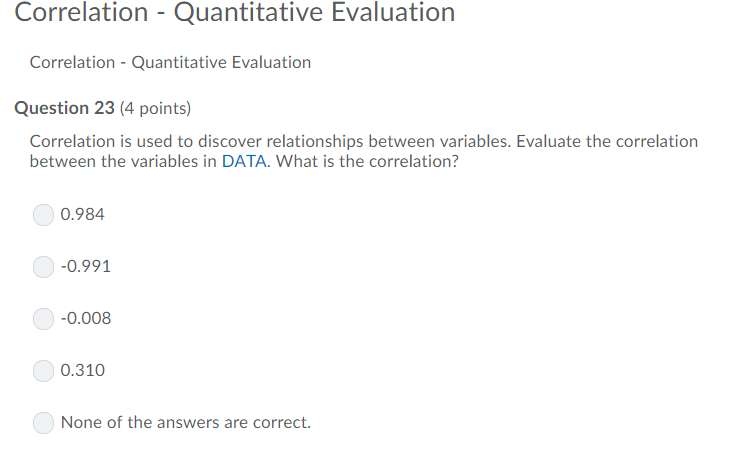 Correlation - Quantitative Evaluation

Correlation - Quantitative Evaluation

Question 23 (4 points)

Correlation is used to discover relationships between variables. Evaluate the correlation between the variables in DATA. What is the correlation?

0.984

-0.991

-0.008

0.310

None of the answers are correct.